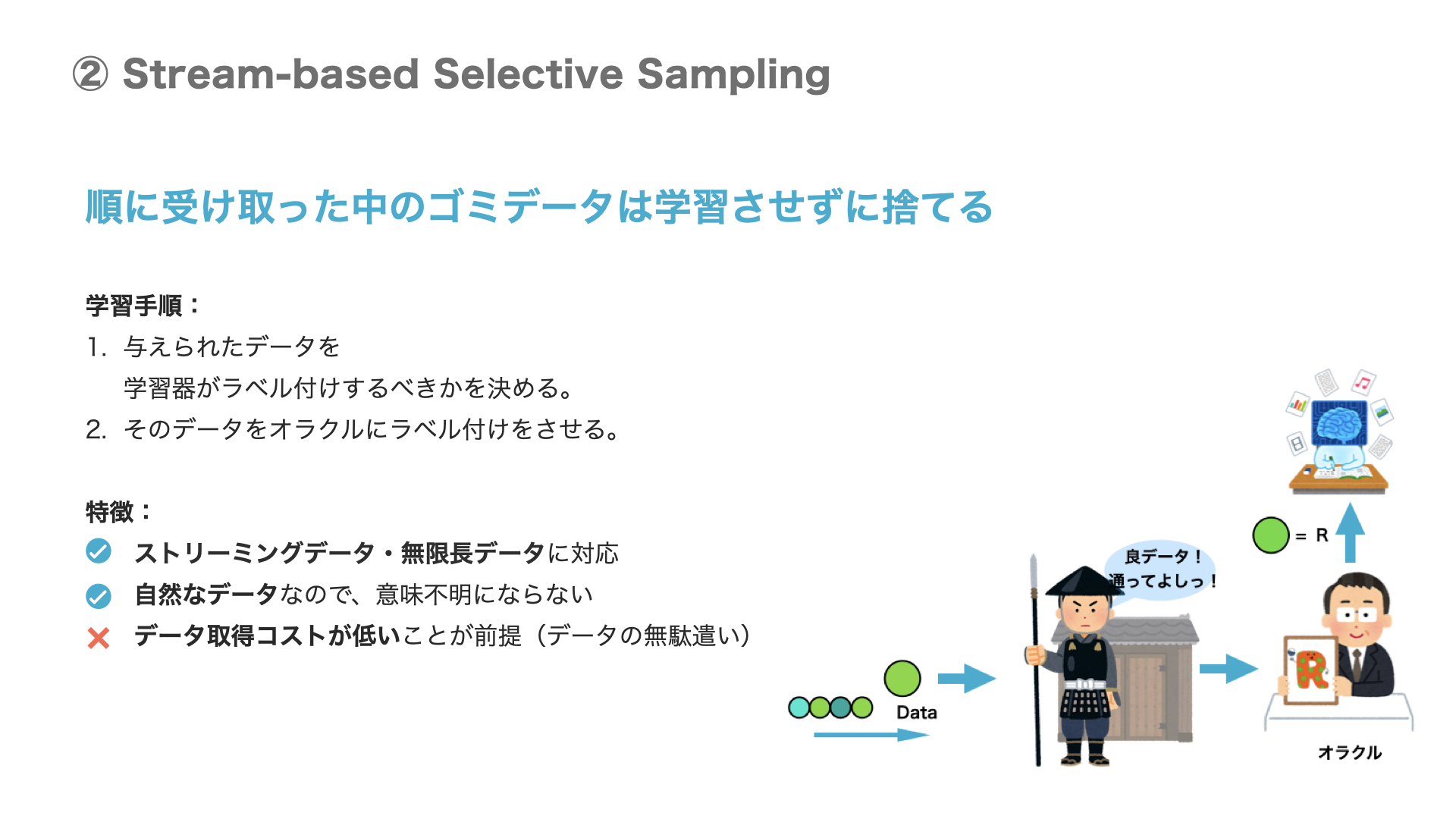 ② Stream-based Selective Sampling

順に受け取った中のゴミデータは学習させずに捨てる

学習手順：
1. 与えられたデータを
学習器がラベル付けするべきかを決める。
2. そのデータをオラクルにラベル付けをさせる。

特徴：
ストリーミングデータ・無限長データに対応
自然なデータなので、意味不明にならない
データ取得コストが低いことが前提（データの無駄遣い）

Data

良データ！
通ってよしっ！

= R

R

オラクル